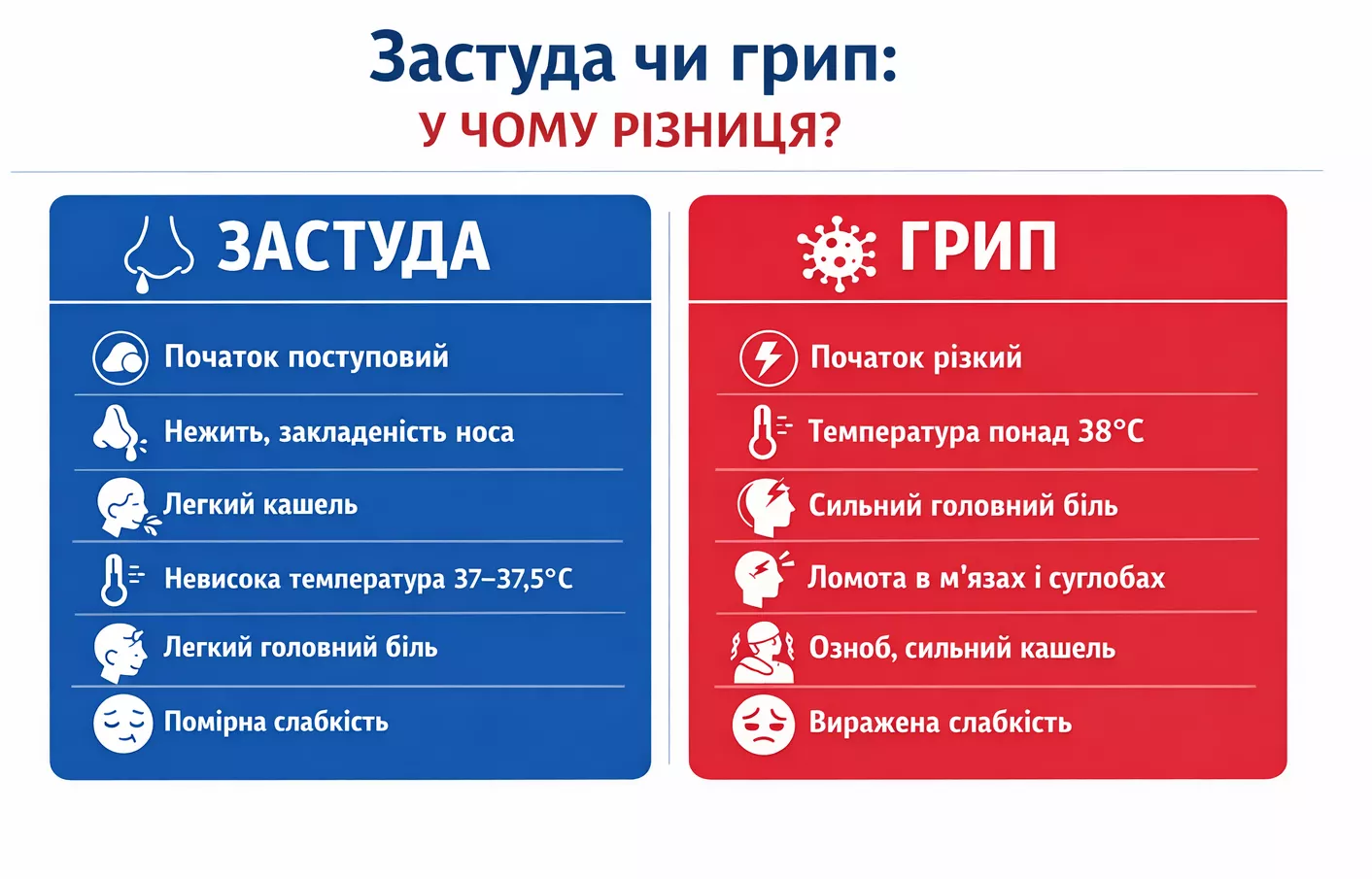 Застуда чи грип:
У ЧОМУ РІЗНИЦЯ?

ЗАСТУДА

Початок поступовий

Нежить, закладеність носа

Легкий кашель

Невисока температура 37–37,5°C

Легкий головний біль

Помірна слабкість

ГРИП

Початок різкий

Температура понад 38°C

Сильний головний біль

Ломота в м'язах і суглобах

Озноб, сильний кашель

Виражена слабкість